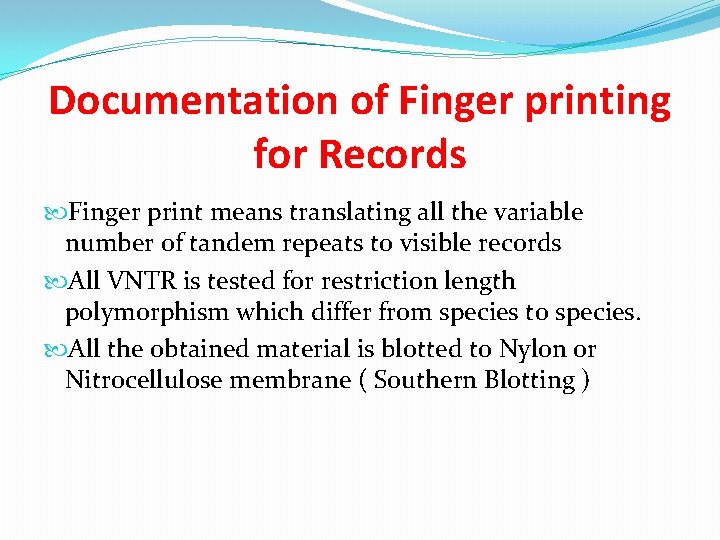 Documentation of Finger printing for Records

Finger print means translating all the variable number of tandem repeats to visible records

All VNTR is tested for restriction length polymorphism which differ from species to species.

All the obtained material is blotted to Nylon or Nitrocellulose membrane ( Southern Blotting )